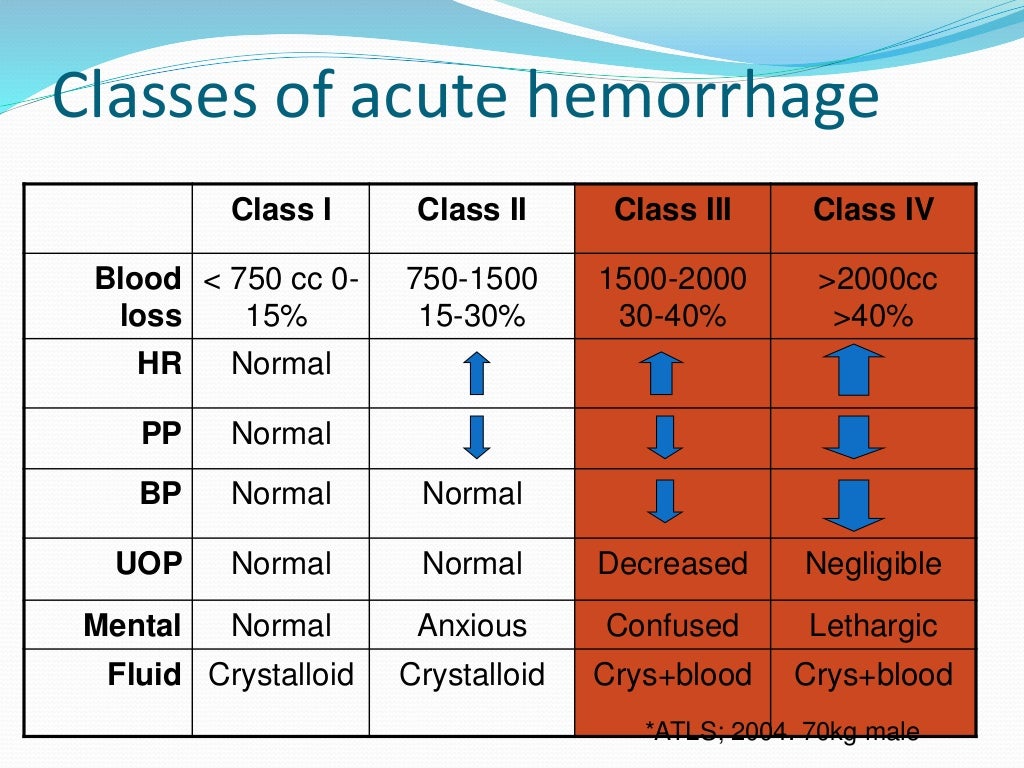 Classes of acute hemorrhage

| | Class I | Class II | Class III | Class IV |
|---|---|---|---|---|
| Blood loss | < 750 cc 0-15% | 750-1500 15-30% | 1500-2000 30-40% | >2000cc >40% |
| HR | Normal | | | |
| PP | Normal | | | |
| BP | Normal | Normal | | |
| UOP | Normal | Normal | Decreased | Negligible |
| Mental | Normal | Anxious | Confused | Lethargic |
| Fluid | Crystalloid | Crystalloid | Crys+blood | Crys+blood |

*ATLS; 2004. 70kg male